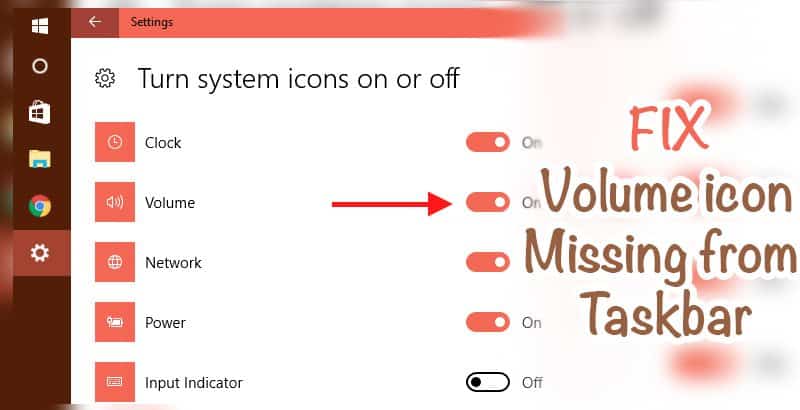 Settings

Turn system icons on or off

Clock
On

Volume
On

Network

Power
On

Input Indicator
Off

FIX
Volume icon
Missing from
Taskbar